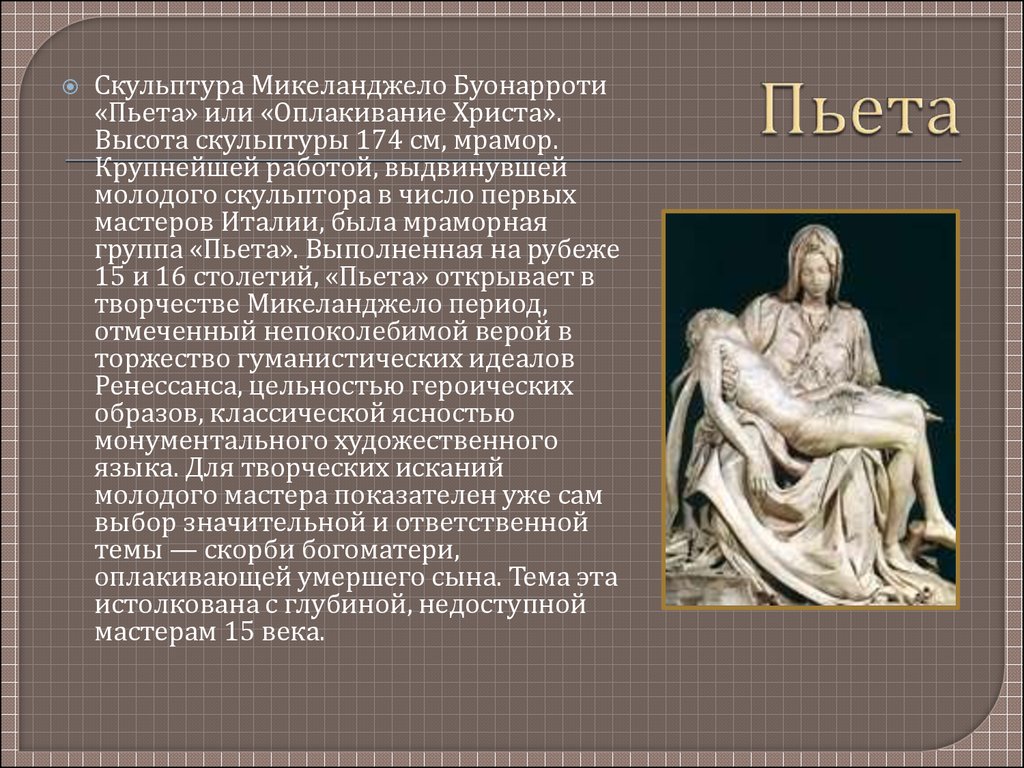 Пьета

Скульптура Микеланджело Буонарроти «Пьета» или «Оплакивание Христа». Высота скульптуры 174 см, мрамор. Крупнейшей работой, выдвинувшей молодого скульптора в число первых мастеров Италии, была мраморная группа «Пьета». Выполненная на рубеже 15 и 16 столетий, «Пьета» открывает в творчестве Микеланджело период, отмеченный непоколебимой верой в торжество гуманистических идеалов Ренессанса, цельностью героических образов, классической ясностью монументального художественного языка. Для творческих исканий молодого мастера показателен уже сам выбор значительной и ответственной темы — скорби богоматери, оплакивающей умершего сына. Тема эта истолкована с глубиной, недоступной мастерам 15 века.